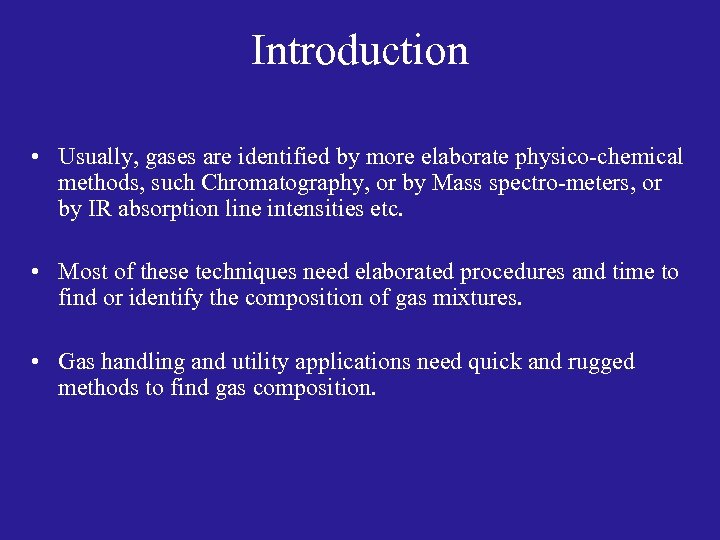 Introduction

• Usually, gases are identified by more elaborate physico-chemical methods, such Chromatography, or by Mass spectro-meters, or by IR absorption line intensities etc.

• Most of these techniques need elaborated procedures and time to find or identify the composition of gas mixtures.

• Gas handling and utility applications need quick and rugged methods to find gas composition.